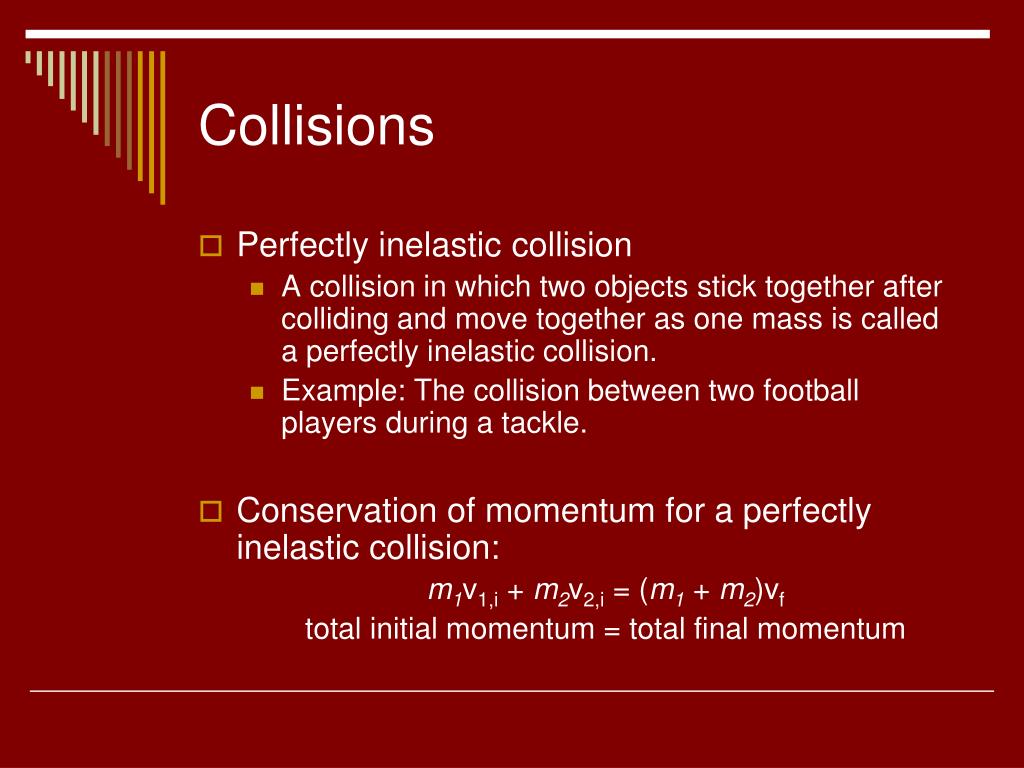 Collisions

Perfectly inelastic collision

A collision in which two objects stick together after colliding and move together as one mass is called a perfectly inelastic collision.

Example: The collision between two football players during a tackle.

Conservation of momentum for a perfectly inelastic collision:

$m_1v_{1,i} + m_2v_{2,i} = (m_1 + m_2)v_f$

total initial momentum = total final momentum